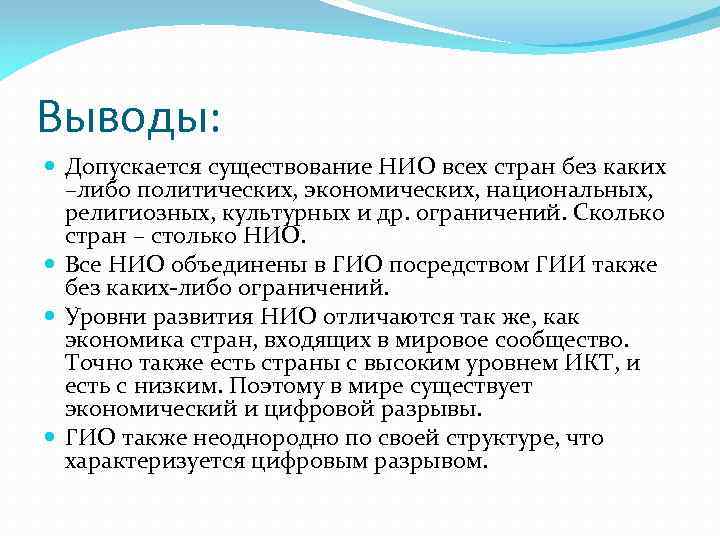 Выводы:

Допускается существование НИО всех стран без каких –либо политических, экономических, национальных, религиозных, культурных и др. ограничений. Сколько стран – столько НИО.

Все НИО объединены в ГИО посредством ГИИ также без каких-либо ограничений.

Уровни развития НИО отличаются так же, как экономика стран, входящих в мировое сообщество. Точно также есть страны с высоким уровнем ИКТ, и есть с низким. Поэтому в мире существует экономический и цифровой разрывы.

ГИО также неоднородно по своей структуре, что характеризуется цифровым разрывом.